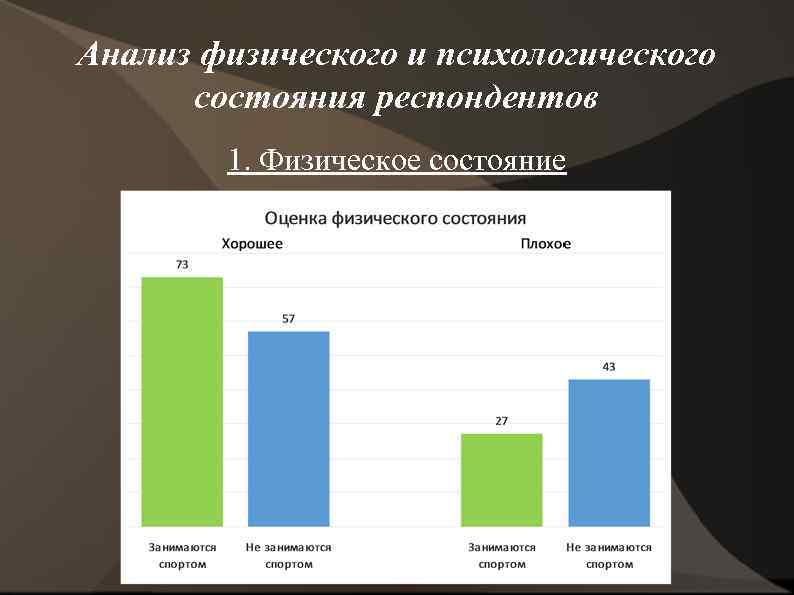 Анализ физического и психологического состояния респондентов

1. Физическое состояние

Оценка физического состояния

Хорошее

Плохое

73

57

27

43

Занимаются спортом

Не занимаются спортом

Занимаются спортом

Не занимаются спортом